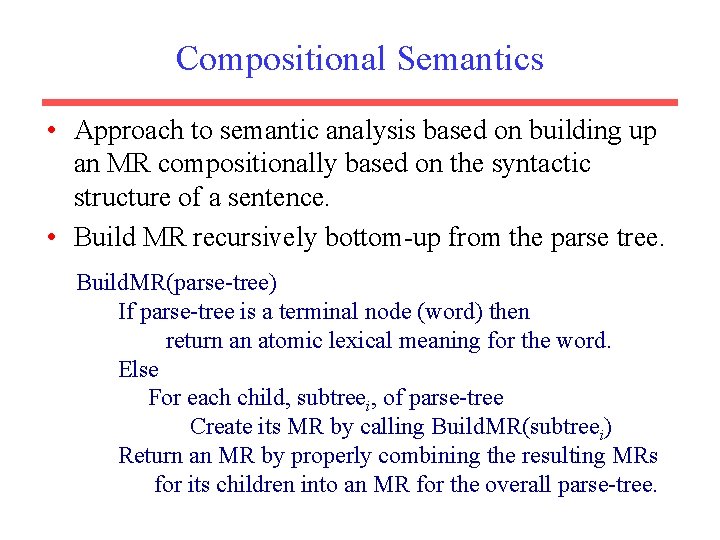 Compositional Semantics

• Approach to semantic analysis based on building up an MR compositionally based on the syntactic structure of a sentence.
• Build MR recursively bottom-up from the parse tree.

BuildMR(parse-tree)
If parse-tree is a terminal node (word) then
return an atomic lexical meaning for the word.
Else
For each child, subtree$_i$, of parse-tree
Create its MR by calling BuildMR(subtree$_i$)
Return an MR by properly combining the resulting MRs
for its children into an MR for the overall parse-tree.